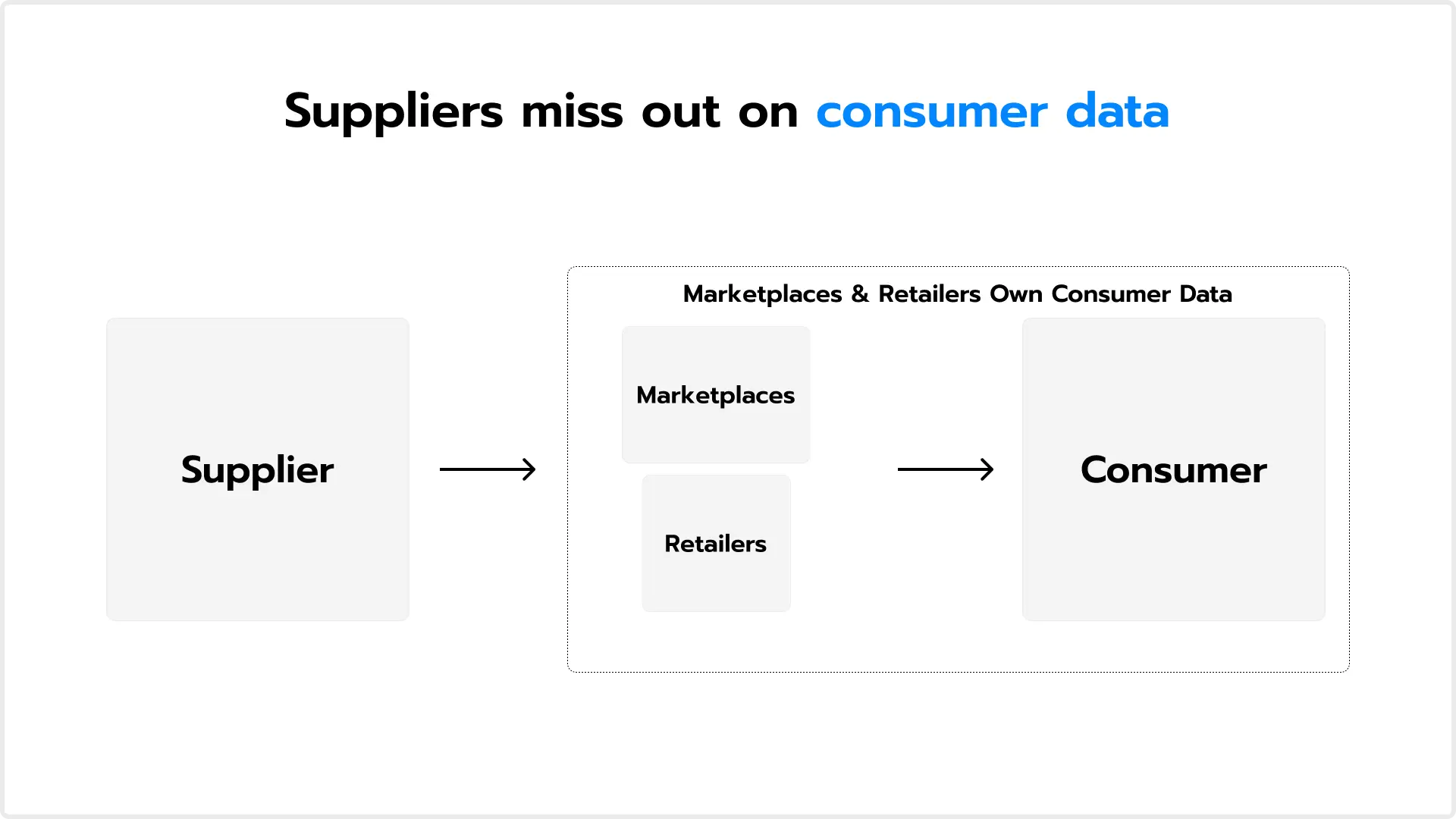 Suppliers miss out on consumer data

Supplier

Marketplaces & Retailers Own Consumer Data

Marketplaces

Retailers

Consumer